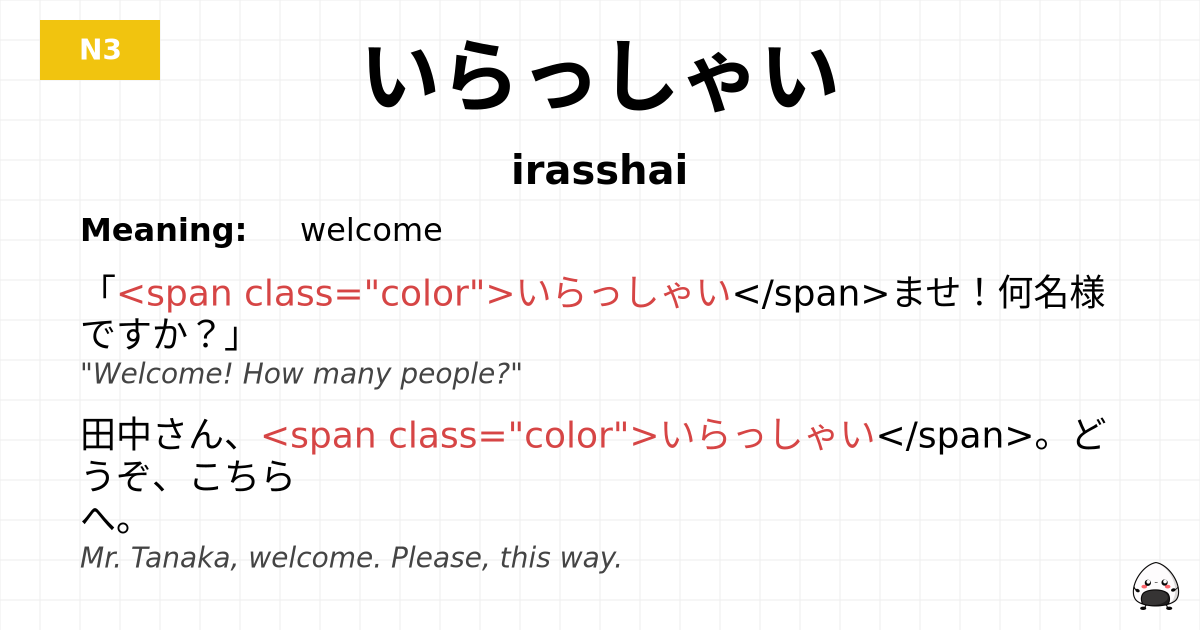 N3

いらっしゃい

irasshai

Meaning: welcome

「<span class="color">いらっしゃい</span>ませ！何名様ですか？」
"Welcome! How many people?"

田中さん、<span class="color">いらっしゃい</span>。どうぞ、こちらへ。
Mr. Tanaka, welcome. Please, this way.